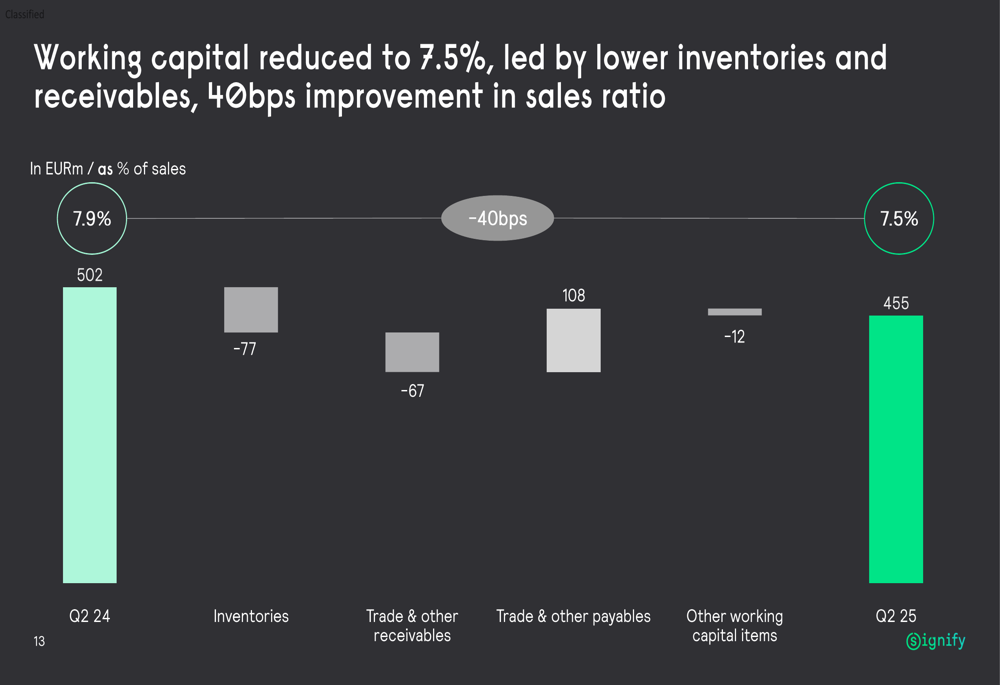 Classified

Working capital reduced to 7.5%, led by lower inventories and receivables, 40bps improvement in sales ratio

In EURm / as % of sales

7.9%

-40bps

7.5%

502

-77

-67

108

-12

455

Q2 24

Inventories

Trade & other receivables

Trade & other payables

Other working capital items

Q2 25

13

Signify